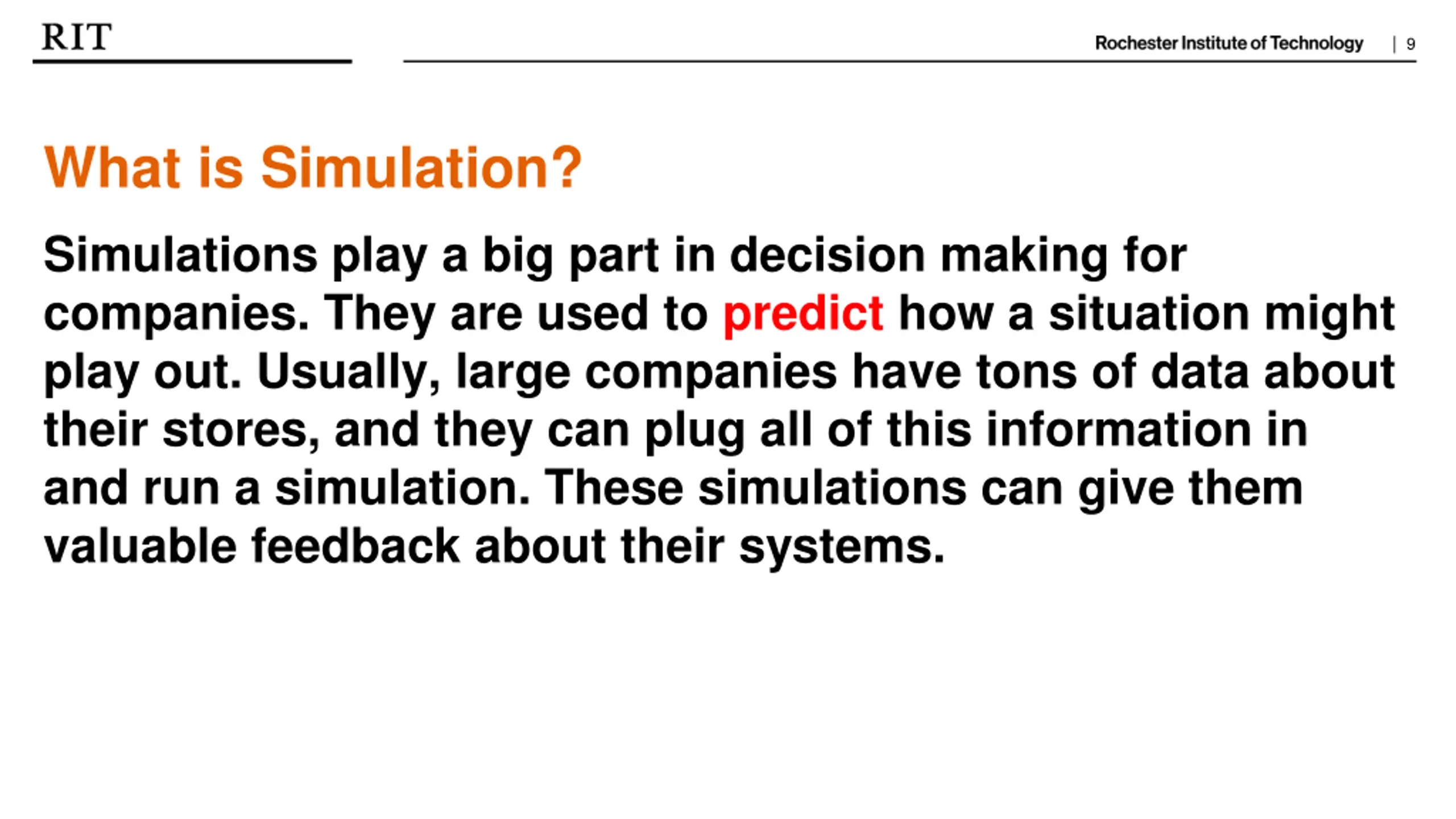 RIT

Rochester Institute of Technology | 9

What is Simulation?

Simulations play a big part in decision making for companies. They are used to predict how a situation might play out. Usually, large companies have tons of data about their stores, and they can plug all of this information in and run a simulation. These simulations can give them valuable feedback about their systems.